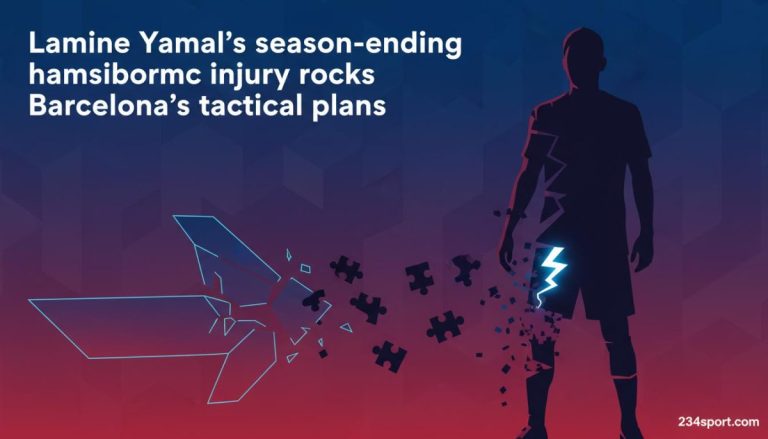 Lamine Yamal's season-ending hamsibormc injury rocks Barcelona's tactical plans

234sport.com